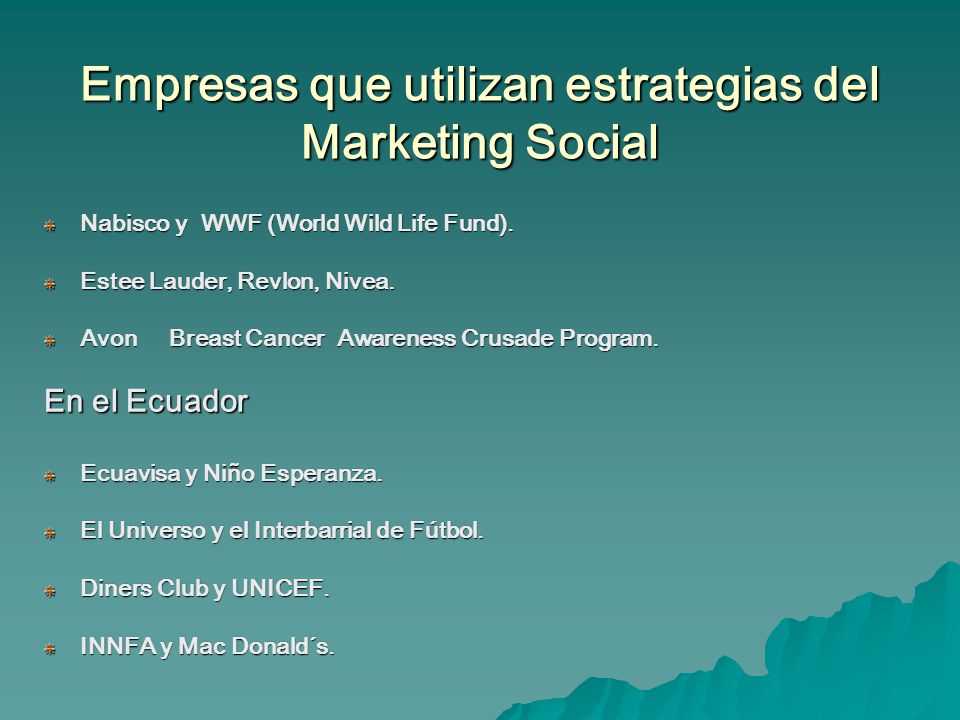 Empresas que utilizan estrategias del Marketing Social

Nabisco y WWF (World Wild Life Fund).

Estee Lauder, Revlon, Nivea.

Avon Breast Cancer Awareness Crusade Program.

En el Ecuador

Ecuavisa y Niño Esperanza.

El Universo y el Interbarrial de Fútbol.

Diners Club y UNICEF.

INNFA y Mac Donald´s.